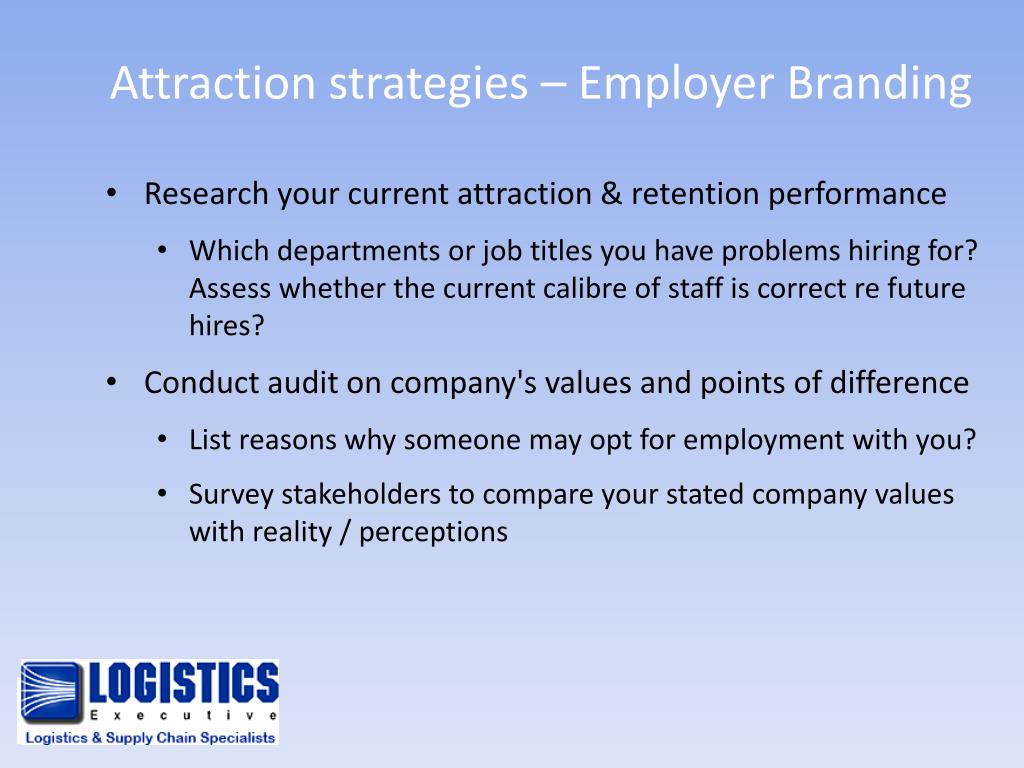 Attraction strategies – Employer Branding

• Research your current attraction & retention performance

• Which departments or job titles you have problems hiring for? Assess whether the current calibre of staff is correct re future hires?

• Conduct audit on company's values and points of difference

• List reasons why someone may opt for employment with you?

• Survey stakeholders to compare your stated company values with reality / perceptions

LOGISTICS
Executive
Logistics & Supply Chain Specialists